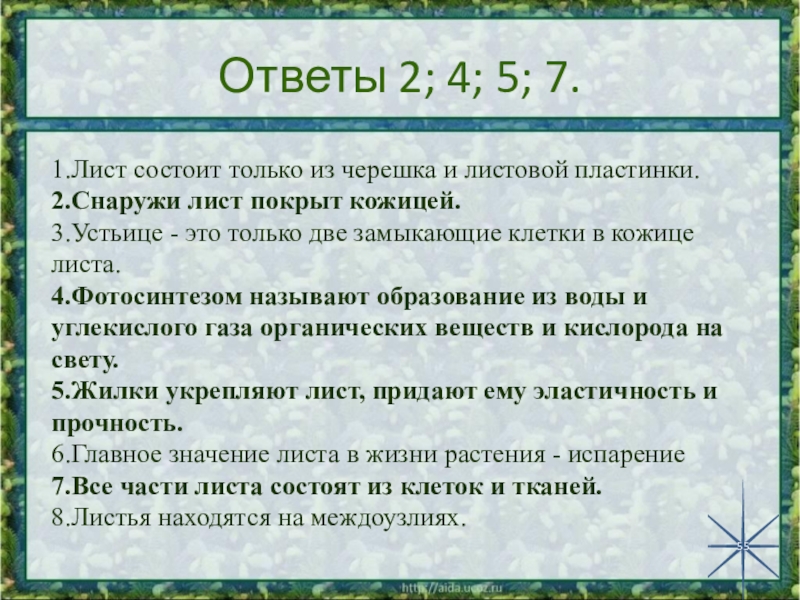 Ответы 2; 4; 5; 7.

1.Лист состоит только из черешка и листовой пластинки.
2.Снаружи лист покрыт кожицей.
3.Устьице - это только две замыкающие клетки в кожице листа.
4.Фотосинтезом называют образование из воды и углекислого газа органических веществ и кислорода на свету.
5.Жилки укрепляют лист, придают ему эластичность и прочность.
6.Главное значение листа в жизни растения - испарение
7.Все части листа состоят из клеток и тканей.
8.Листья находятся на междоузлиях.

35

http://aida.ucoz.ru